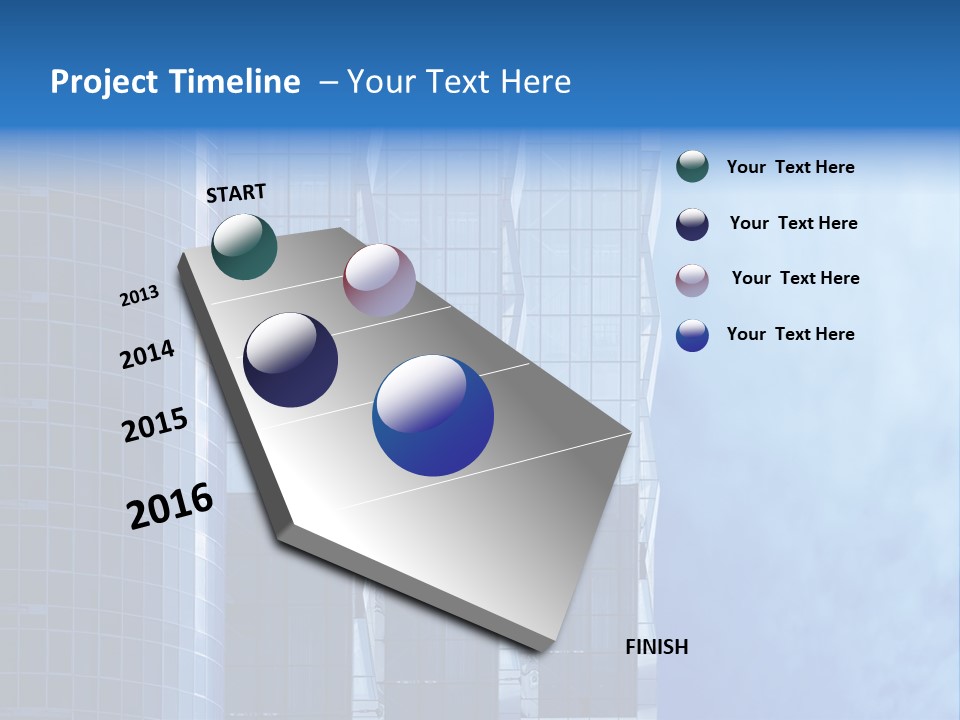 Project Timeline – Your Text Here

START

2013

2014

2015

2016

FINISH

Your Text Here

Your Text Here

Your Text Here

Your Text Here